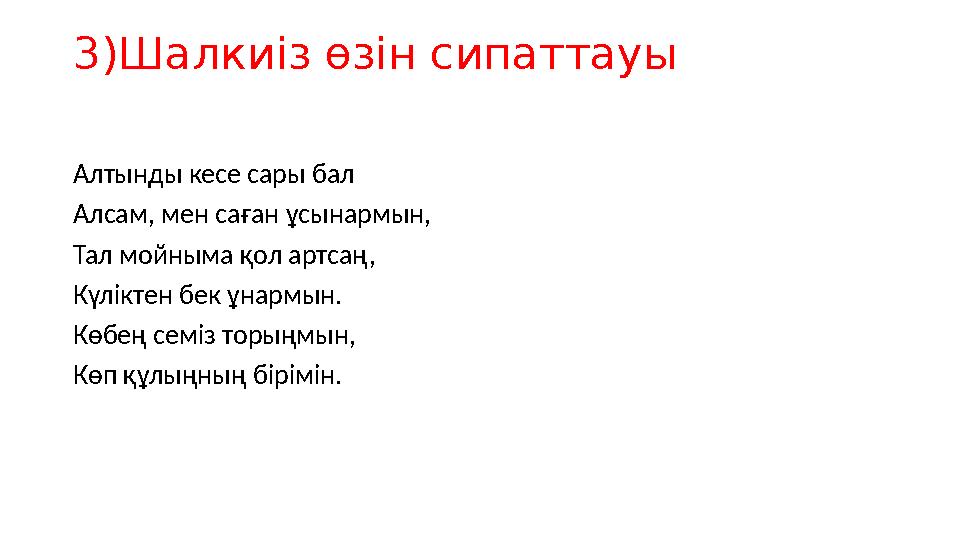 3)Шалкиіз өзін сипаттауы

Алтынды кесе сары бал
Алсам, мен саған ұсынармын,
Тал мойныма қол артсаң,
Күліктен бек ұнармын.
Көбең семіз торыңмын,
Көп құлыңның бірімін.